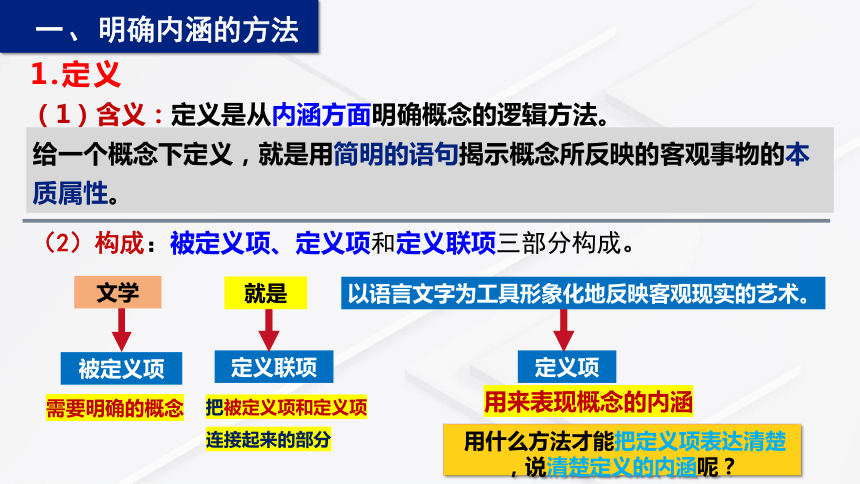 一、明确内涵的方法

1.定义

（1）含义：定义是从内涵方面明确概念的逻辑方法。

给一个概念下定义，就是用简明的语句揭示概念所反映的客观事物的本质属性。

（2）构成：被定义项、定义项和定义联项三部分构成。

文学

就是

以语言文字为工具形象化地反映客观现实的艺术。

被定义项

定义联项

定义项

需要明确的概念

把被定义项和定义项连接起来的部分

用来表现概念的内涵

用什么方法才能把定义项表达清楚，说清楚定义的内涵呢？